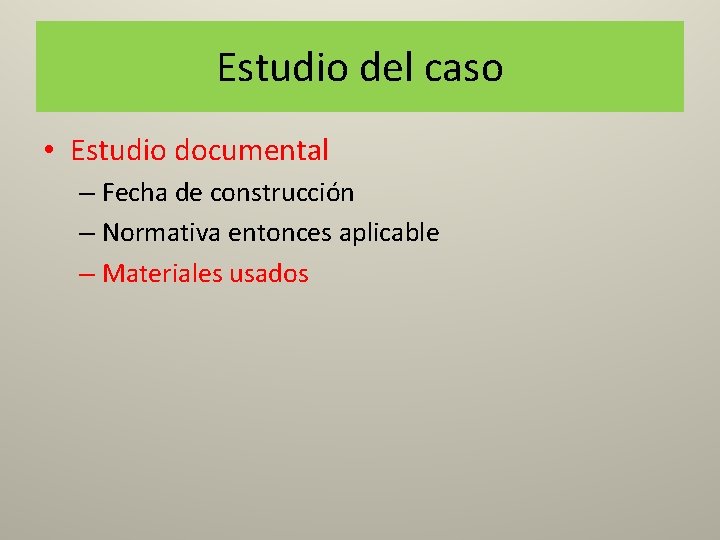 Estudio del caso

• Estudio documental
– Fecha de construcción
– Normativa entonces aplicable
– Materiales usados